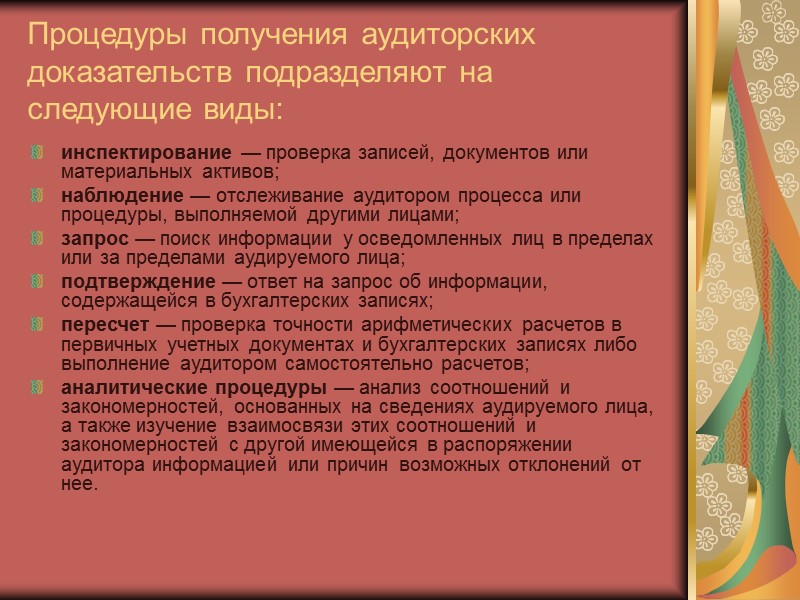 Процедуры получения аудиторских доказательств подразделяют на следующие виды:

инспектирование — проверка записей, документов или материальных активов;

наблюдение — отслеживание аудитором процесса или процедуры, выполняемой другими лицами;

запрос — поиск информации у осведомленных лиц в пределах или за пределами аудируемого лица;

подтверждение — ответ на запрос об информации, содержащейся в бухгалтерских записях;

пересчет — проверка точности арифметических расчетов в первичных учетных документах и бухгалтерских записях либо выполнение аудитором самостоятельно расчетов;

аналитические процедуры — анализ соотношений и закономерностей, основанных на сведениях аудируемого лица, а также изучение взаимосвязи этих соотношений и закономерностей с другой имеющейся в распоряжении аудитора информацией или причин возможных отклонений от нее.